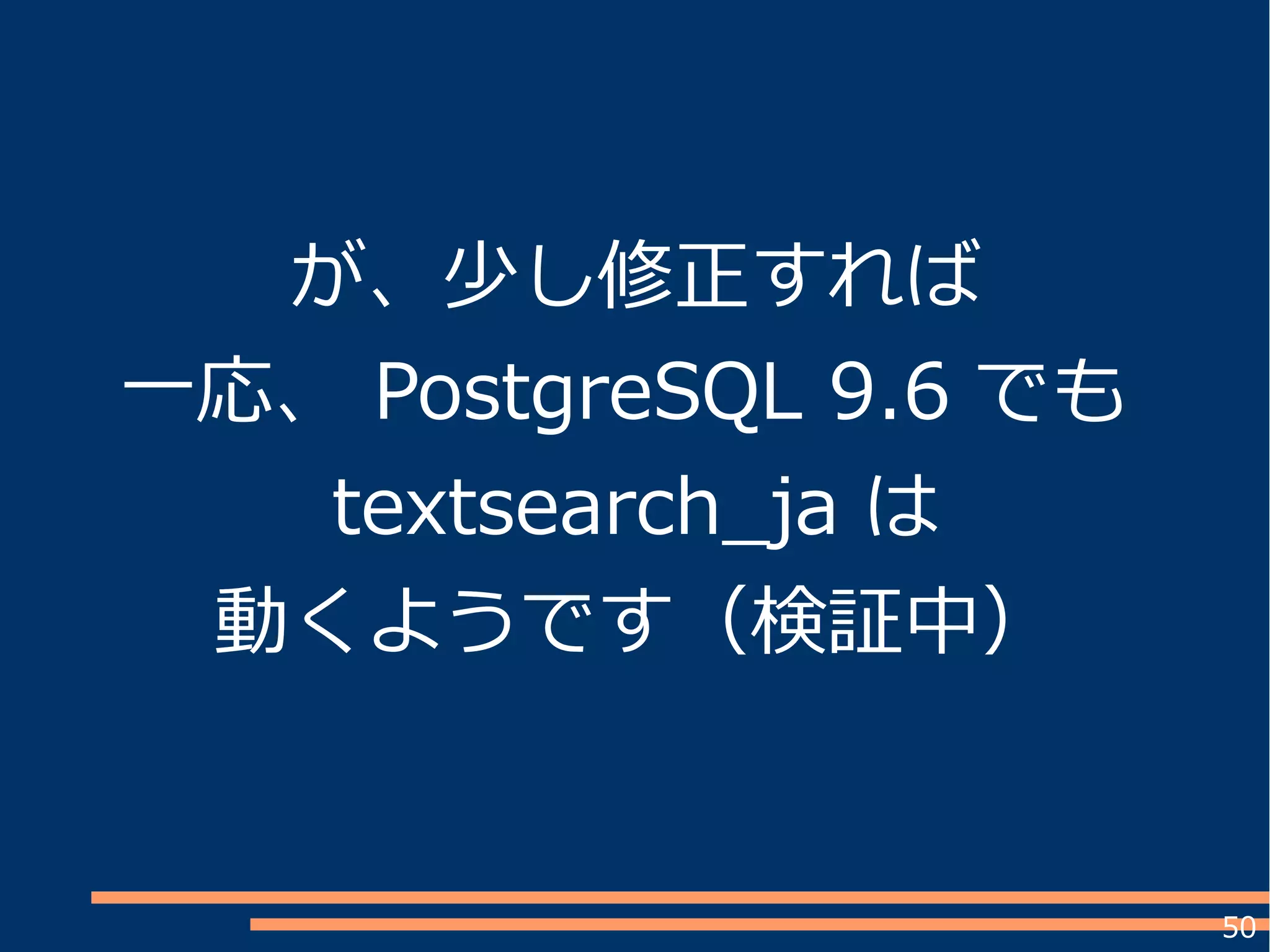 が、少し修正すれば
一応、 PostgreSQL 9.6 でも
textsearch_ja は
動くようです（検証中）

50